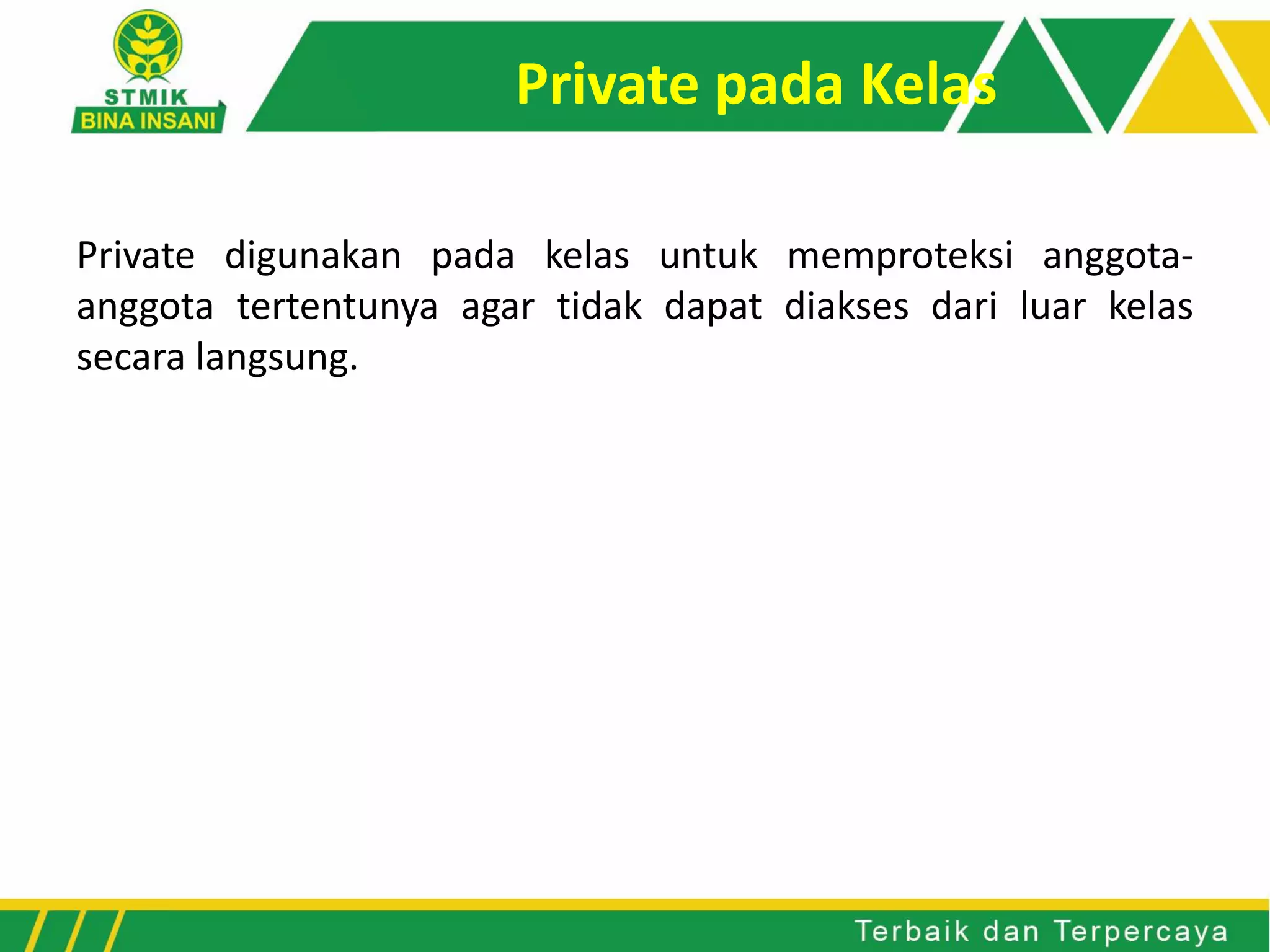 STMIK
BINA INSANI

Private pada Kelas

Private digunakan pada kelas untuk memproteksi anggota-anggota tertentunya agar tidak dapat diakses dari luar kelas secara langsung.

Terbaik dan Terpercaya